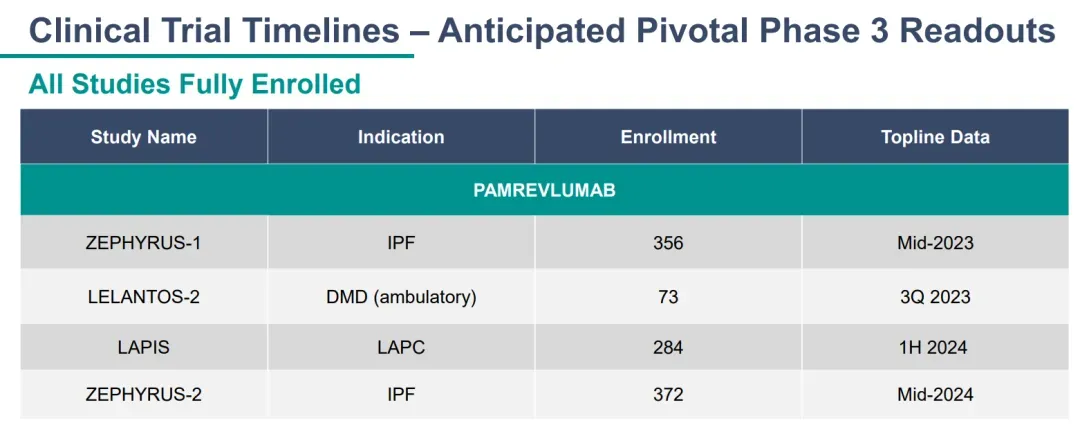 Clinical Trial Timelines – Anticipated Pivotal Phase 3 Readouts

All Studies Fully Enrolled

| Study Name | Indication | Enrollment | Topline Data |
|---|---|---|---|
| PAMREVLUMAB | | | |
| ZEPHYRUS-1 | IPF | 356 | Mid-2023 |
| LELANTOS-2 | DMD (ambulatory) | 73 | 3Q 2023 |
| LAPIS | LAPC | 284 | 1H 2024 |
| ZEPHYRUS-2 | IPF | 372 | Mid-2024 |